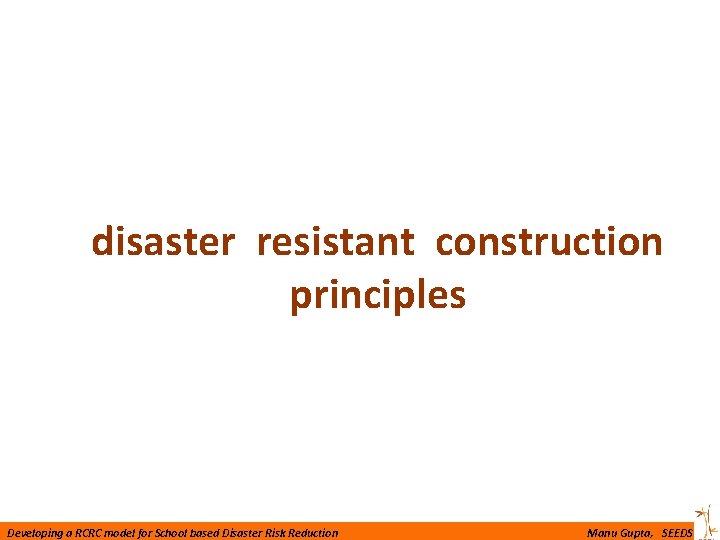 disaster resistant construction principles

Developing a RCRC model for School based Disaster Risk Reduction

Manu Gupta, SEEDS